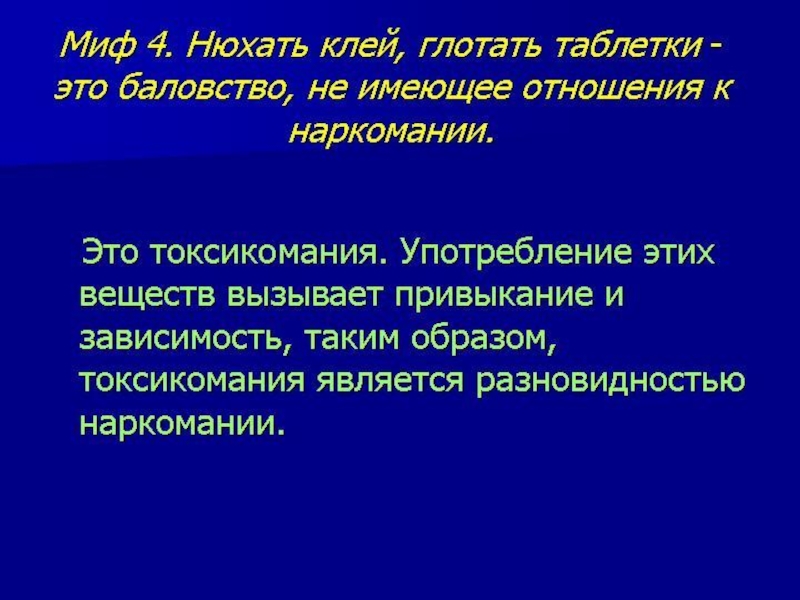 Миф 4. Нюхать клей, глотать таблетки - это баловство, не имеющее отношения к наркомании.

Это токсикомания. Употребление этих веществ вызывает привыкание и зависимость, таким образом, токсикомания является разновидностью наркомании.